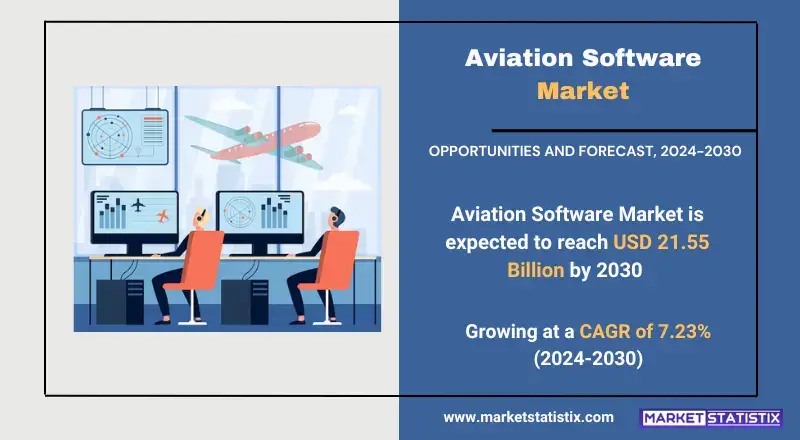 Aviation Software Market

OPPORTUNITIES AND FORECAST, 2024-2030

Aviation Software Market is expected to reach USD 21.55 Billion by 2030

Growing at a CAGR of 7.23% (2024-2030)

www.marketstatistix.com

MARKET STATISTIX